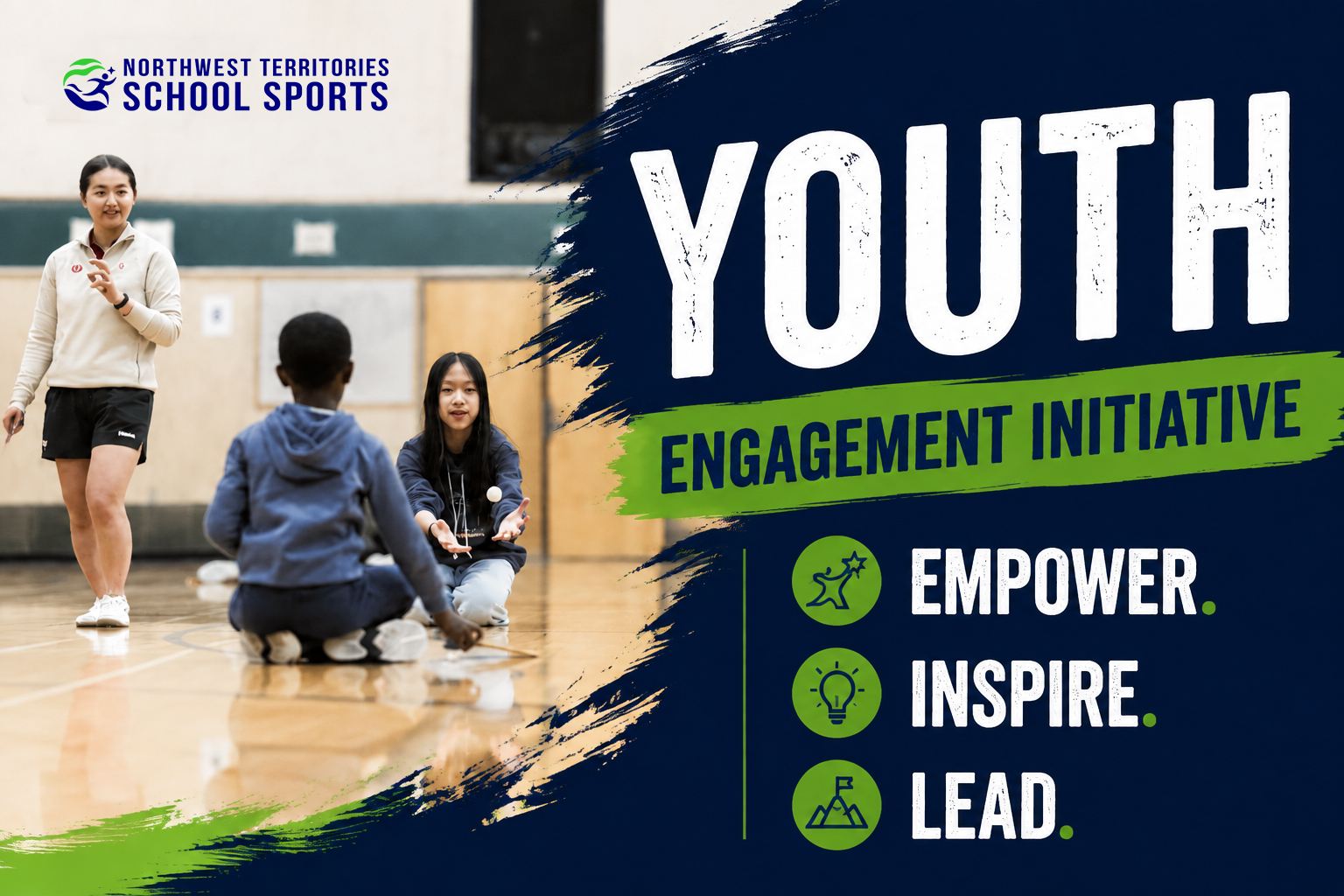 NORTHWEST TERRITORIES
SCHOOL SPORTS

YOUTH

ENGAGEMENT INITIATIVE

EMPOWER.

INSPIRE.

LEAD.